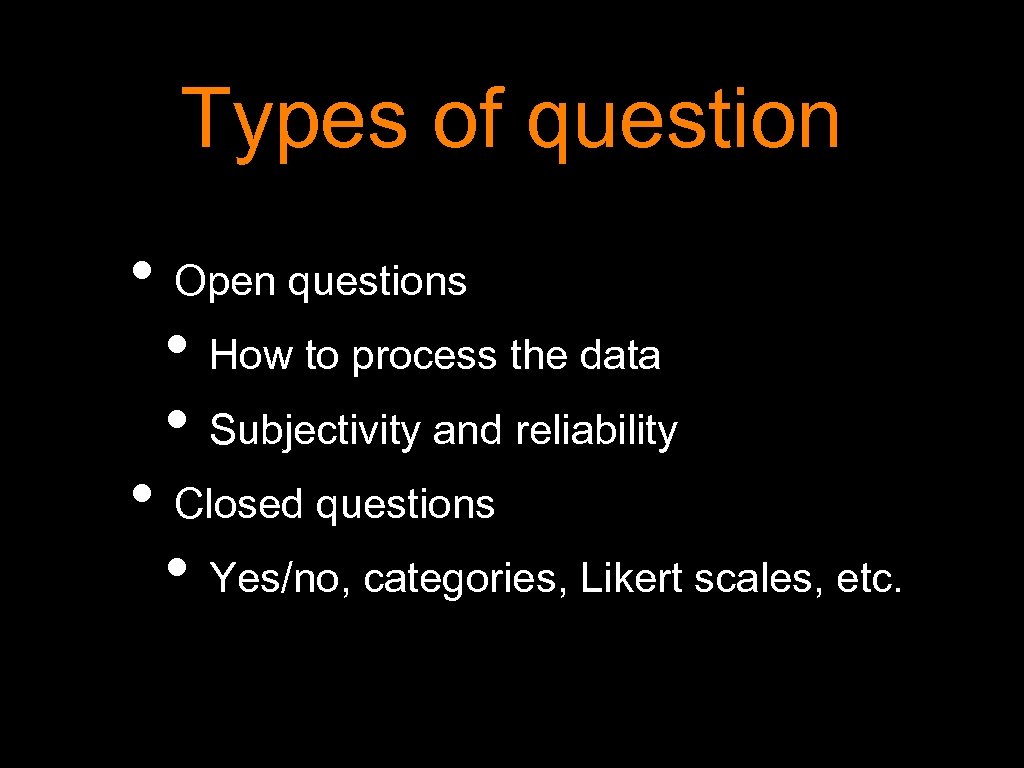 Types of question

• Open questions
  • How to process the data
  • Subjectivity and reliability
• Closed questions
  • Yes/no, categories, Likert scales, etc.